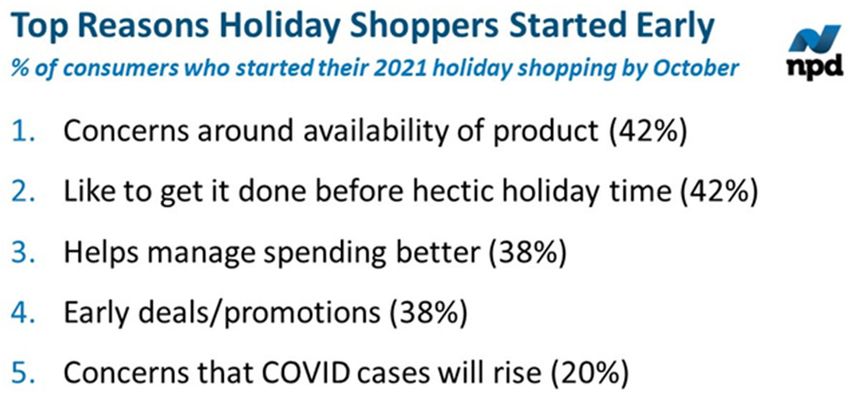 Top Reasons Holiday Shoppers Started Early

% of consumers who started their 2021 holiday shopping by October

npd

1. Concerns around availability of product (42%)
2. Like to get it done before hectic holiday time (42%)
3. Helps manage spending better (38%)
4. Early deals/promotions (38%)
5. Concerns that COVID cases will rise (20%)